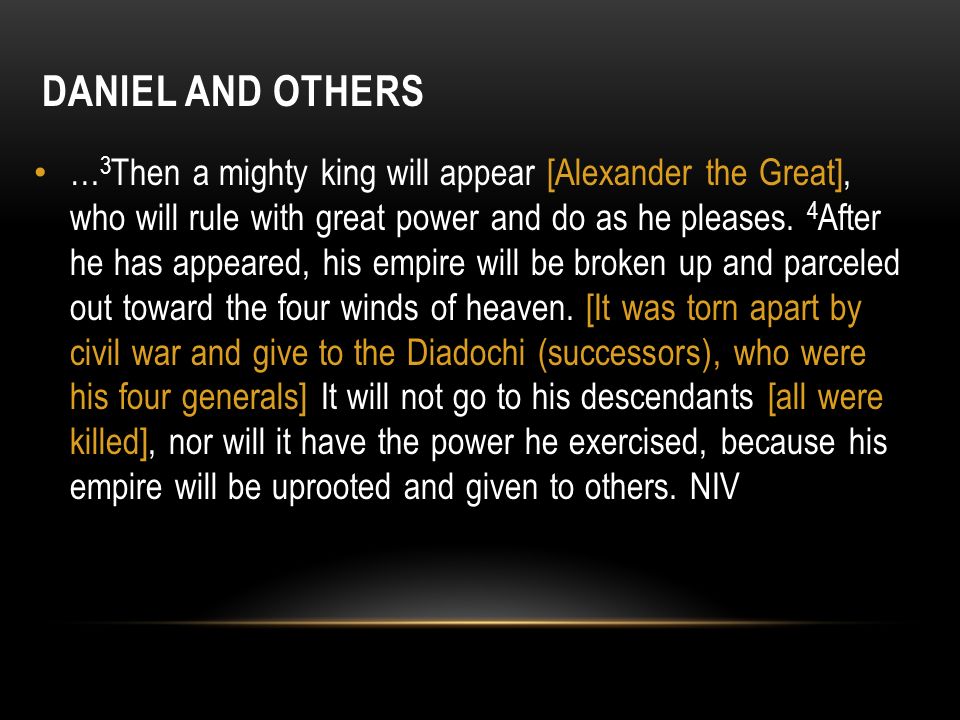 DANIEL AND OTHERS

• …$^3$Then a mighty king will appear [Alexander the Great], who will rule with great power and do as he pleases. $^4$After he has appeared, his empire will be broken up and parceled out toward the four winds of heaven. [It was torn apart by civil war and give to the Diadochi (successors), who were his four generals] It will not go to his descendants [all were killed], nor will it have the power he exercised, because his empire will be uprooted and given to others. NIV